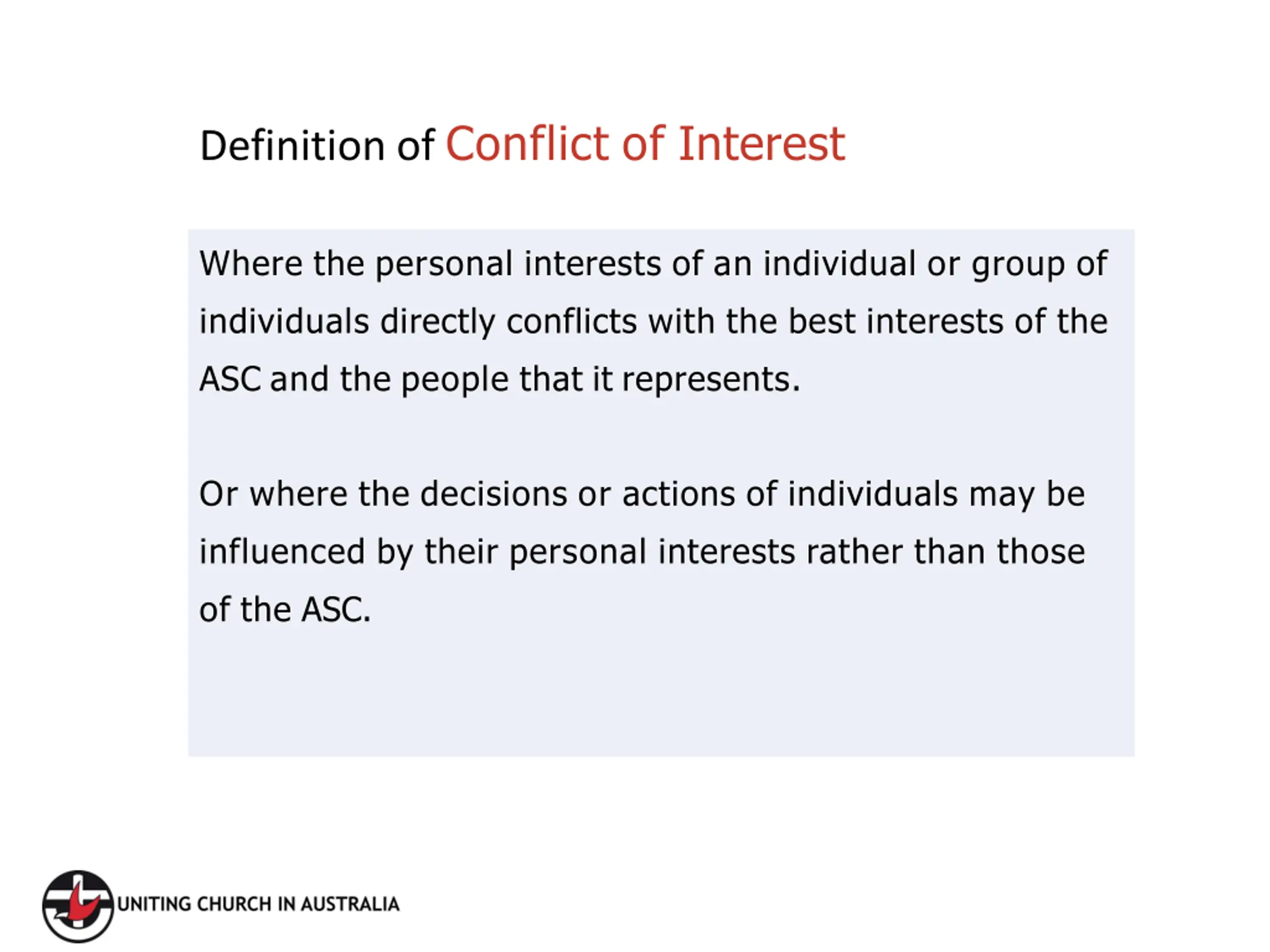 Definition of Conflict of Interest

Where the personal interests of an individual or group of individuals directly conflicts with the best interests of the ASC and the people that it represents.

Or where the decisions or actions of individuals may be influenced by their personal interests rather than those of the ASC.

UNITING CHURCH IN AUSTRALIA